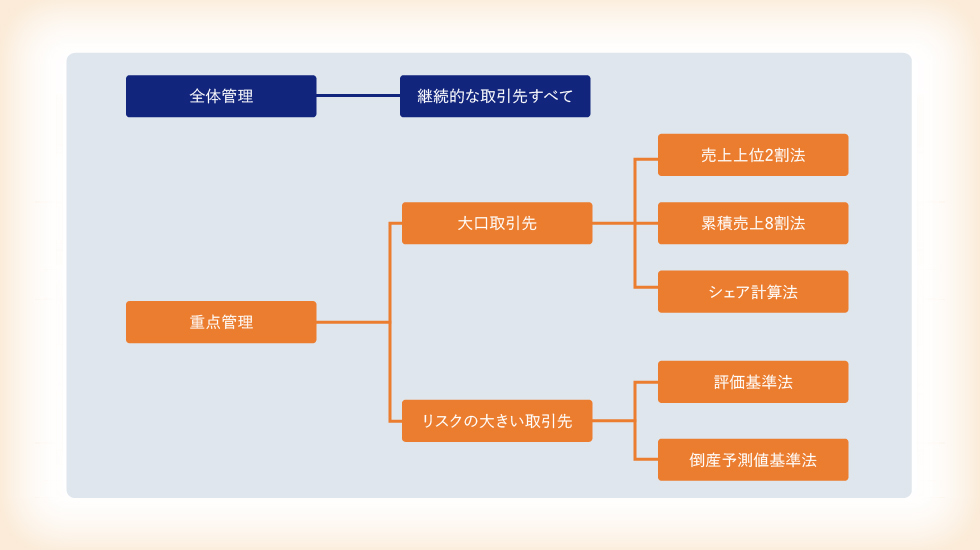 全体管理

継続的な取引先すべて

重点管理

大口取引先

売上上位2割法

累積売上8割法

シェア計算法

リスクの大きい取引先

評価基準法

倒産予測値基準法